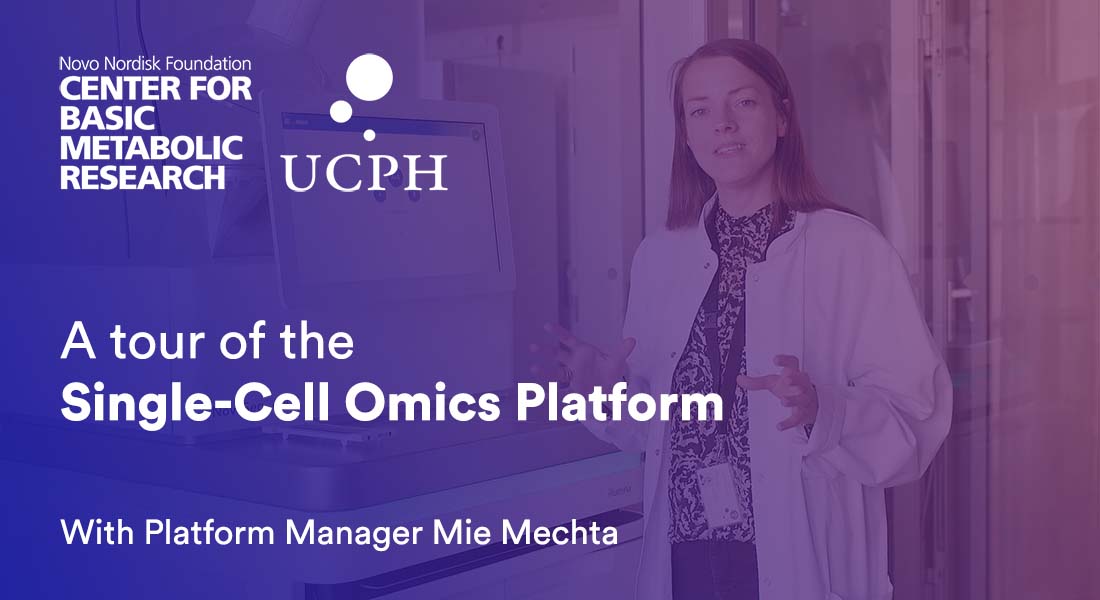 Novo Nordisk Foundation
CENTER FOR BASIC METABOLIC RESEARCH

UCPH

A tour of the
Single-Cell Omics Platform

With Platform Manager Mie Mechta